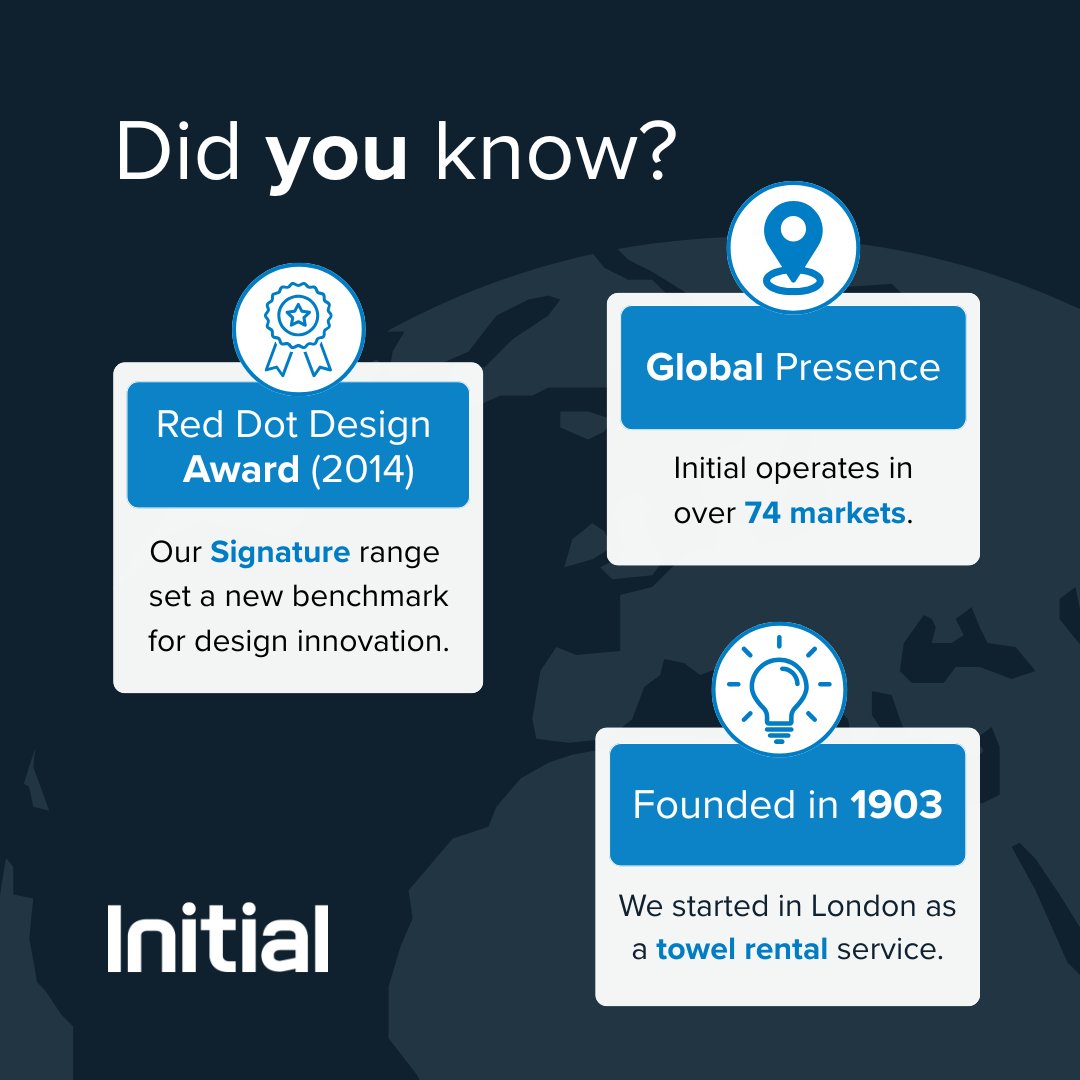 Did you know?

Red Dot Design Award (2014)

Our Signature range set a new benchmark for design innovation.

Global Presence

Initial operates in over 74 markets.

Founded in 1903

We started in London as a towel rental service.

Initial